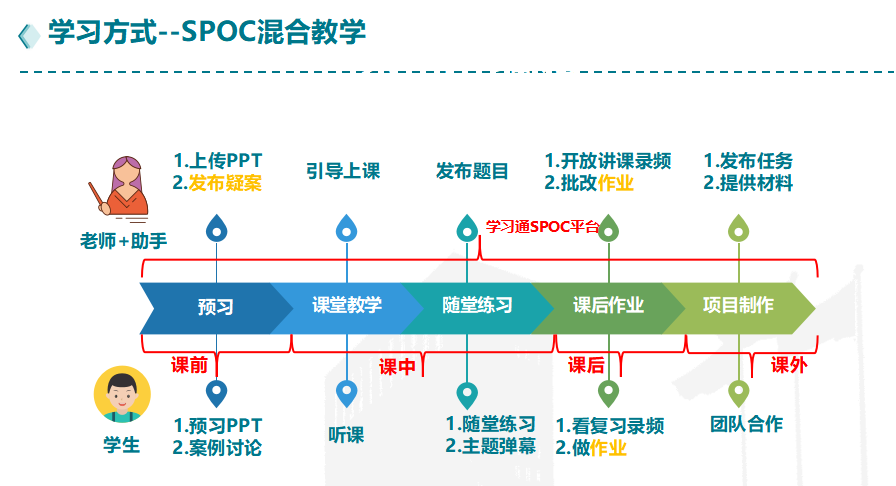 学习方式--SPOC混合教学

老师+助手

1.上传PPT
2.发布疑案

引导上课

发布题目

1.开放讲课录频
2.批改作业

1.发布任务
2.提供材料

学习通SPOC平台

预习 课堂教学 随堂练习 课后作业 项目制作

课前 课中 课后 课外

学生

1.预习PPT
2.案例讨论

听课

1.随堂练习
2.主题弹幕

1.看复习录频
2.做作业

团队合作